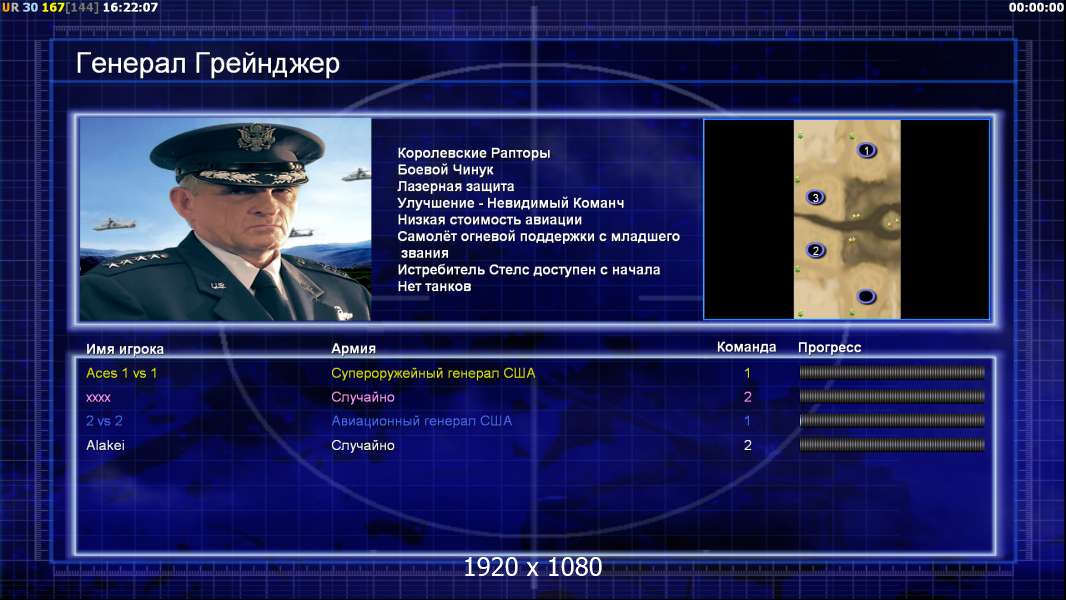 UR 30 167[144] 16:22:07

00:00:00

Генерал Грейнджер

Королевские Рапторы
Боевой Чинук
Лазерная защита
Улучшение - Невидимый Команч
Низкая стоимость авиации
Самолёт огневой поддержки с младшего звания
Истребитель Стелс доступен с начала
Нет танков

1
3
2

| Имя игрока | Армия | Команда | Прогресс |
|---|---|---|---|
| Aces 1 vs 1 | Супероружейный генерал США | 1 | |
| xxxx | Случайно | 2 | |
| 2 vs 2 | Авиационный генерал США | 1 | |
| Alakei | Случайно | 2 | |

1920 x 1080